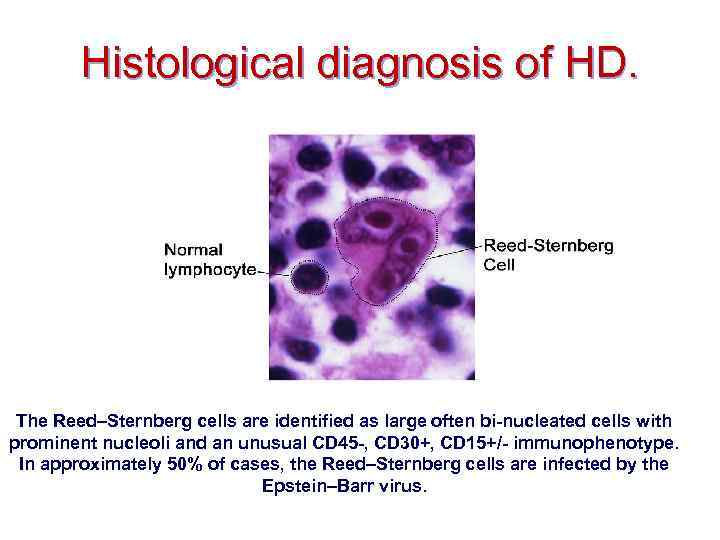 Histological diagnosis of HD.

Normal lymphocyte

Reed-Sternberg Cell

The Reed–Sternberg cells are identified as large often bi-nucleated cells with prominent nucleoli and an unusual CD45-, CD30+, CD15+/- immunophenotype. In approximately 50% of cases, the Reed–Sternberg cells are infected by the Epstein–Barr virus.